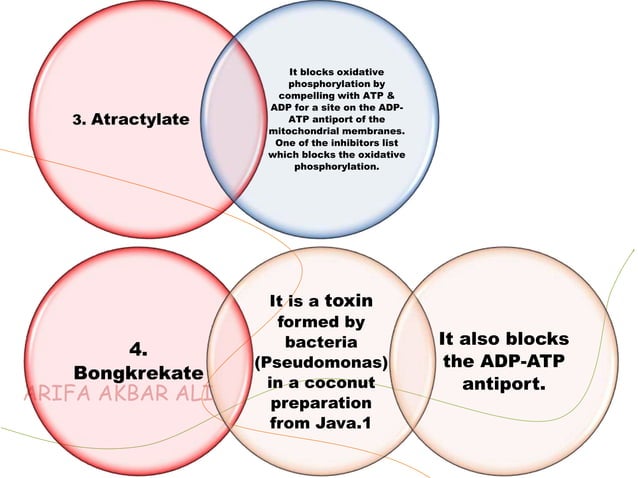 3. Atractylate

It blocks oxidative phosphorylation by compelling with ATP & ADP for a site on the ADP-ATP antiport of the mitochondrial membranes. One of the inhibitors list which blocks the oxidative phosphorylation.

4. Bongkrekate

ARIFA AKBAR ALI

It is a toxin formed by bacteria (Pseudomonas) in a coconut preparation from Java.1

It also blocks the ADP-ATP antiport.